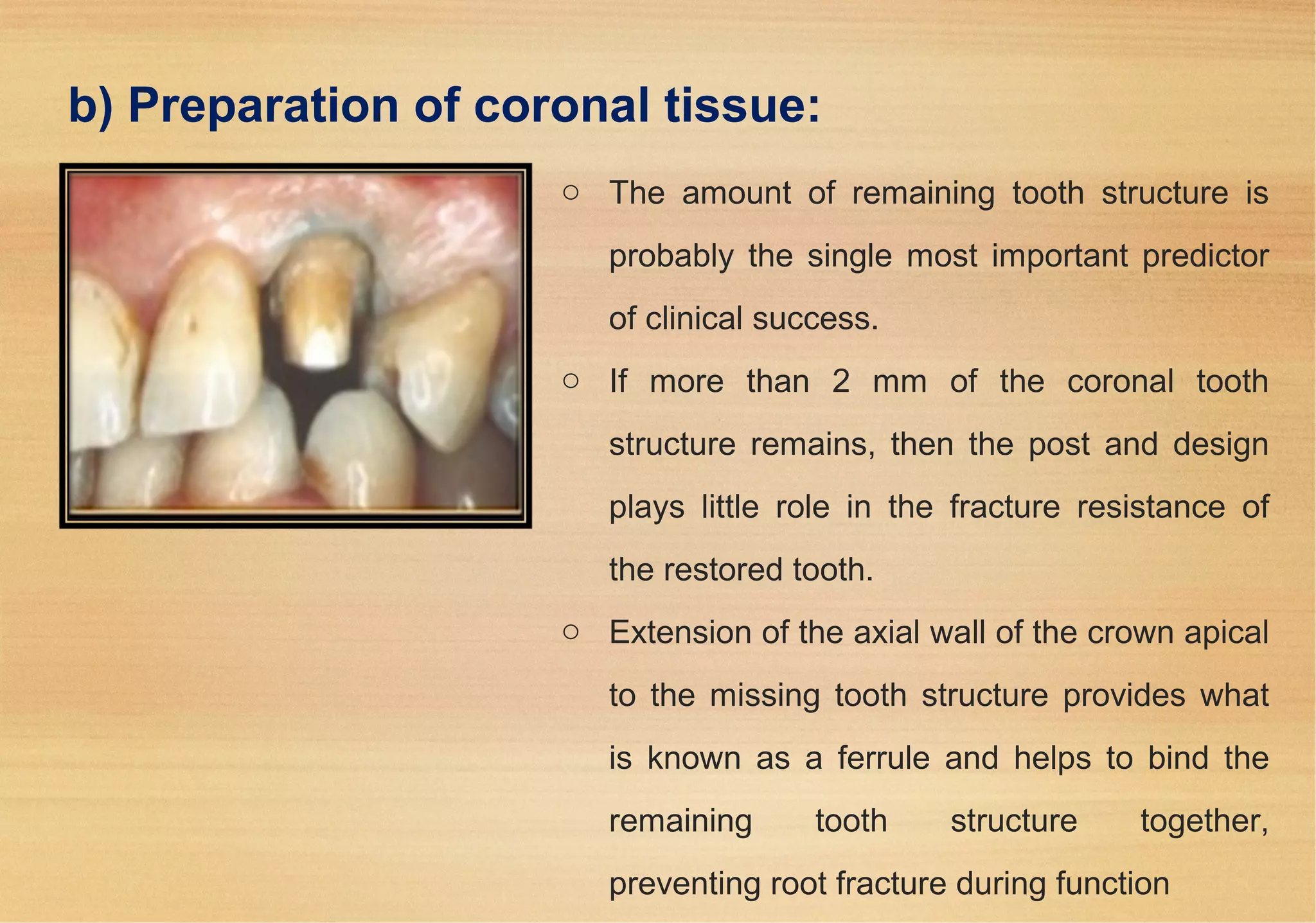 b) Preparation of coronal tissue:

○ The amount of remaining tooth structure is probably the single most important predictor of clinical success.

○ If more than 2 mm of the coronal tooth structure remains, then the post and design plays little role in the fracture resistance of the restored tooth.

○ Extension of the axial wall of the crown apical to the missing tooth structure provides what is known as a ferrule and helps to bind the remaining tooth structure together, preventing root fracture during function